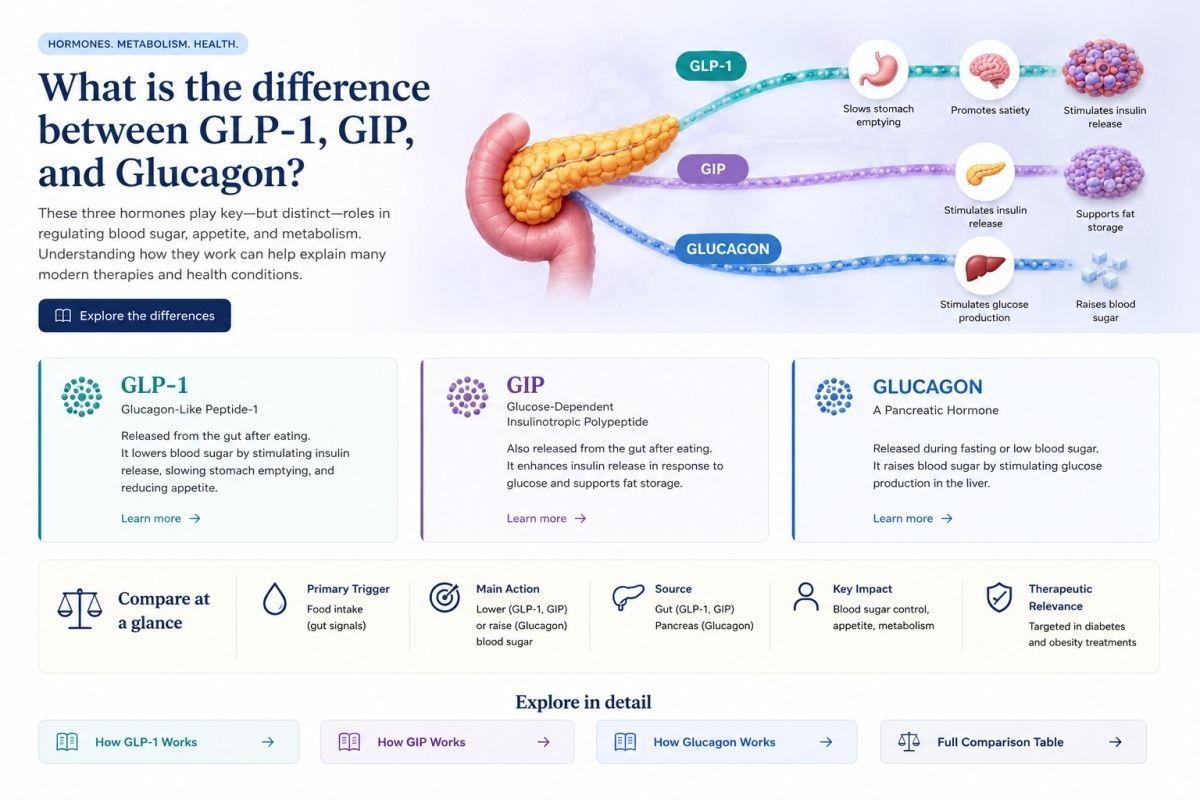 HORMONES. METABOLISM. HEALTH.

What is the difference between GLP-1, GIP, and Glucagon?

These three hormones play key—but distinct—roles in regulating blood sugar, appetite, and metabolism. Understanding how they work can help explain many modern therapies and health conditions.

Explore the differences

GLP-1
Slows stomach emptying
Promotes satiety
Stimulates insulin release

GIP
Stimulates insulin release
Supports fat storage

GLUCAGON
Stimulates glucose production
Raises blood sugar

GLP-1
Glucagon-Like Peptide-1
Released from the gut after eating. It lowers blood sugar by stimulating insulin release, slowing stomach emptying, and reducing appetite.
Learn more →

GIP
Glucose-Dependent Insulinotropic Polypeptide
Also released from the gut after eating. It enhances insulin release in response to glucose and supports fat storage.
Learn more →

GLUCAGON
A Pancreatic Hormone
Released during fasting or low blood sugar. It raises blood sugar by stimulating glucose production in the liver.
Learn more →

Compare at a glance

Primary Trigger
Food intake (gut signals)

Main Action
Lower (GLP-1, GIP) or raise (Glucagon) blood sugar

Source
Gut (GLP-1, GIP) Pancreas (Glucagon)

Key Impact
Blood sugar control, appetite, metabolism

Therapeutic Relevance
Targeted in diabetes and obesity treatments

Explore in detail

How GLP-1 Works →
How GIP Works →
How Glucagon Works →
Full Comparison Table →